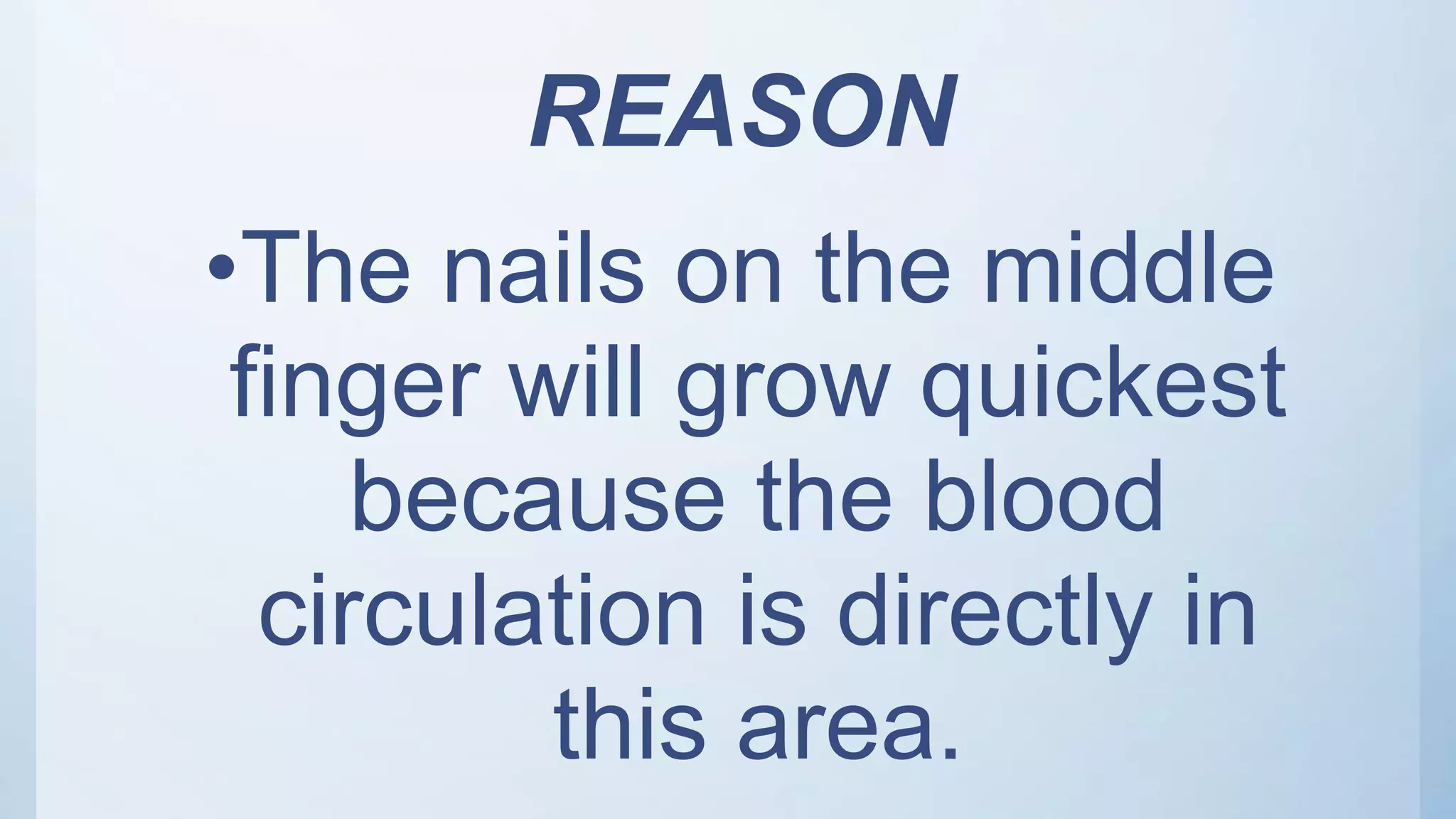 REASON

•The nails on the middle finger will grow quickest because the blood circulation is directly in this area.